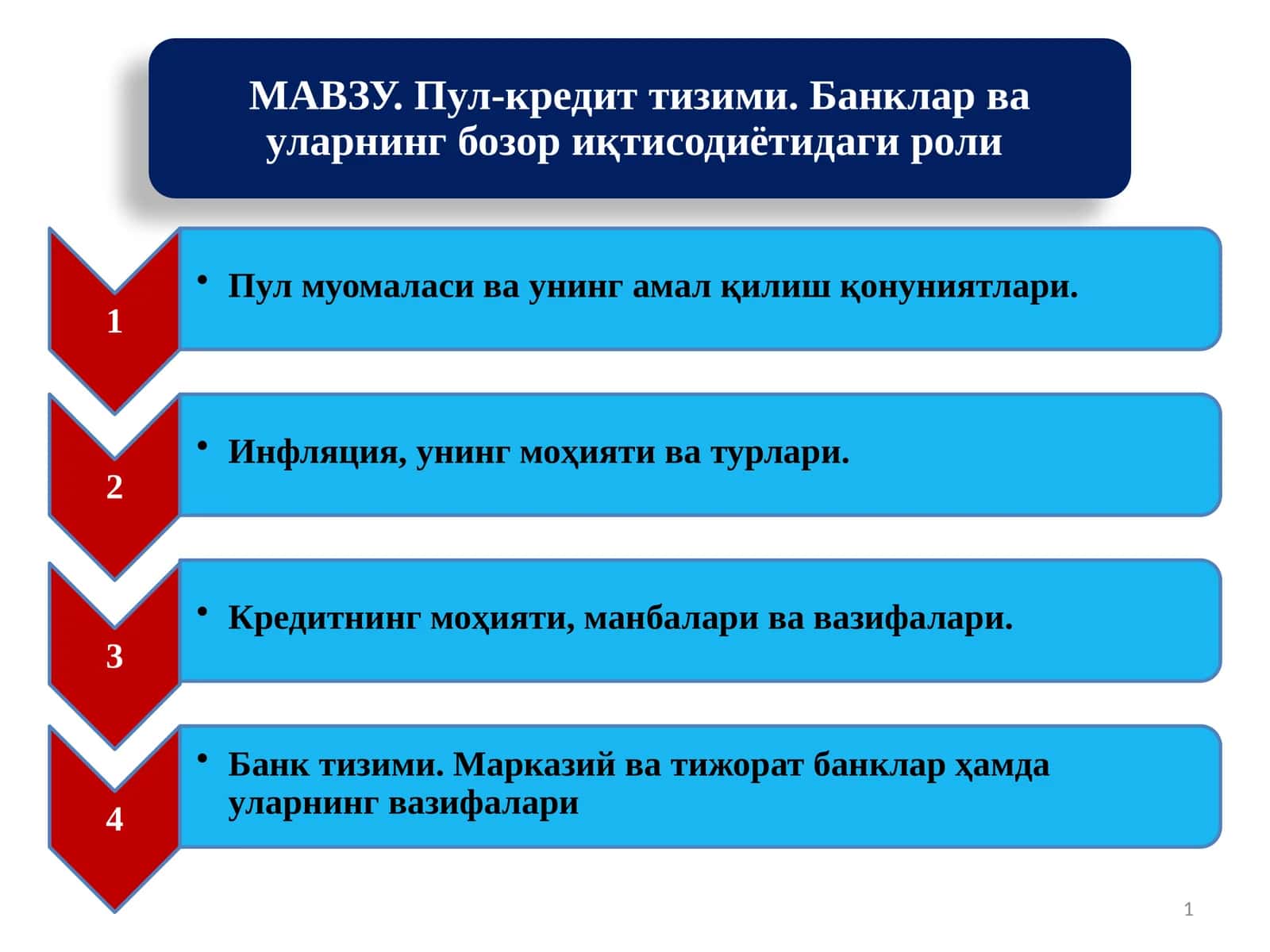 МАВЗУ. Пул-кредит тизими. Банклар ва уларнинг бозор иқтисодиётидаги роли

1

• Пул муомаласи ва унинг амал қилиш қонуниятлари.

2

• Инфляция, унинг моҳияти ва турлари.

3

• Кредитнинг моҳияти, манбалари ва вазифалари.

4

• Банк тизими. Марказий ва тижорат банклар ҳамда уларнинг вазифалари

1